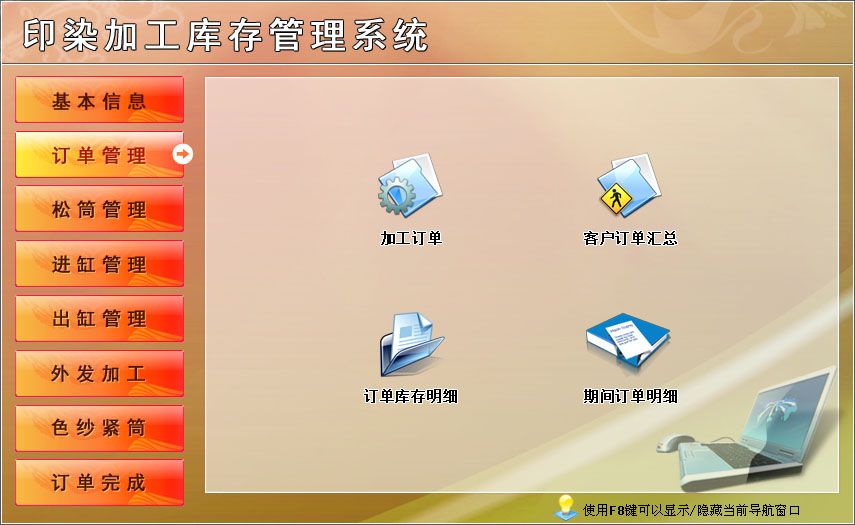 印染加工库存管理系统

基本信息
订单管理
松筒管理
进缸管理
出缸管理
外发加工
色纱紧筒
订单完成

加工订单
客户订单汇总
订单库存明细
期间订单明细

使用F8键可以显示/隐藏当前导航窗口